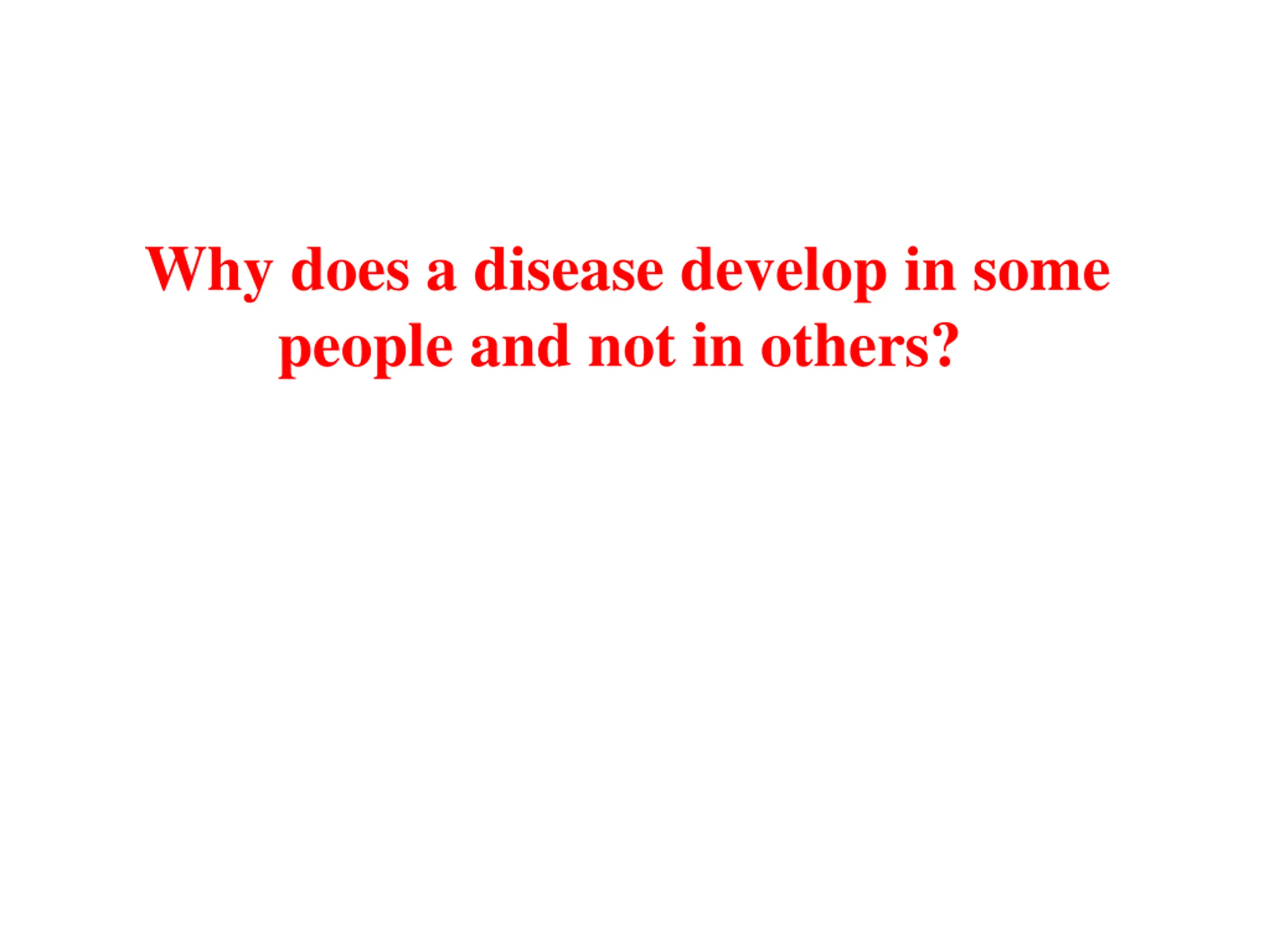 Why does a disease develop in some people and not in others?